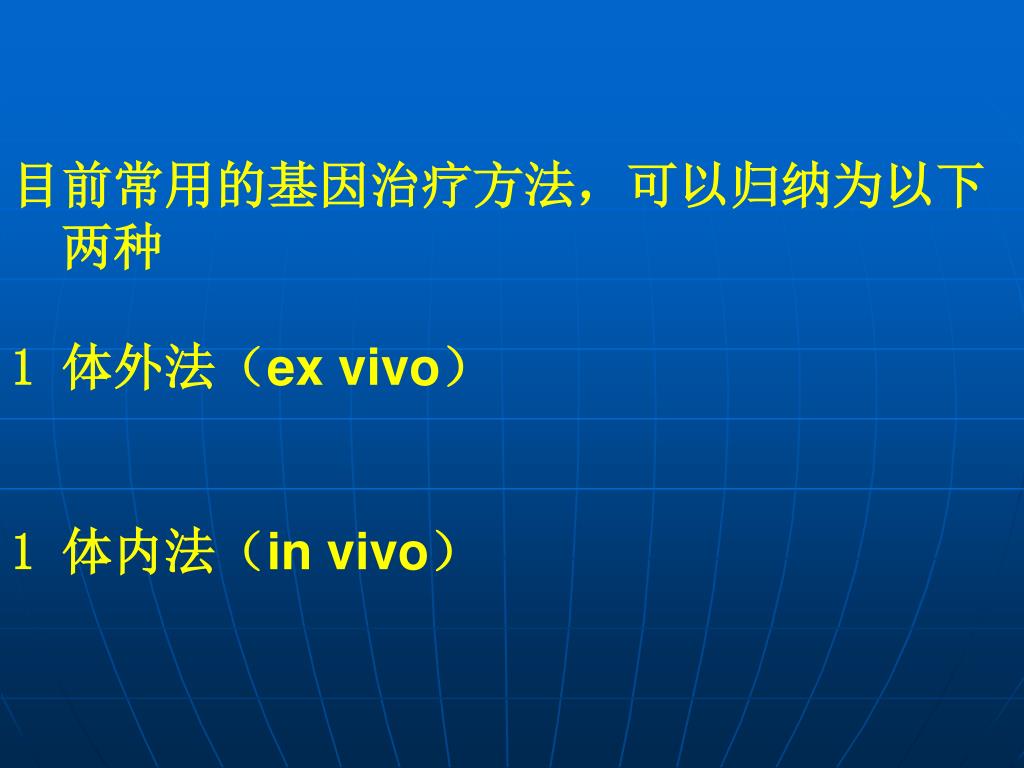 目前常用的基因治疗方法，可以归纳为以下两种

1 体外法（ex vivo）

1 体内法（in vivo）